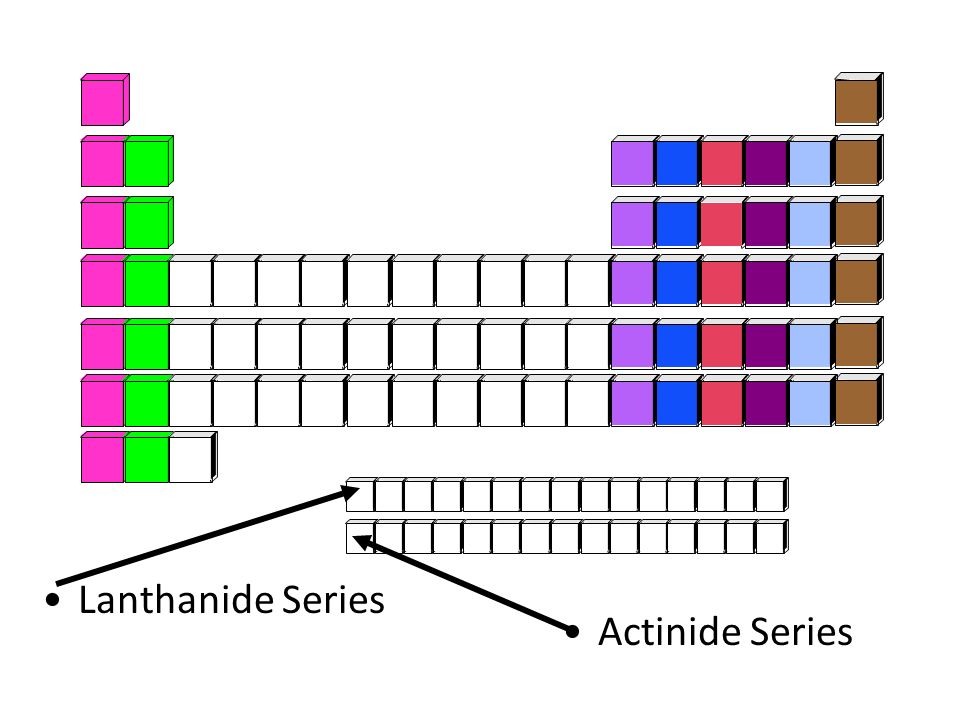 • Lanthanide Series

• Actinide Series